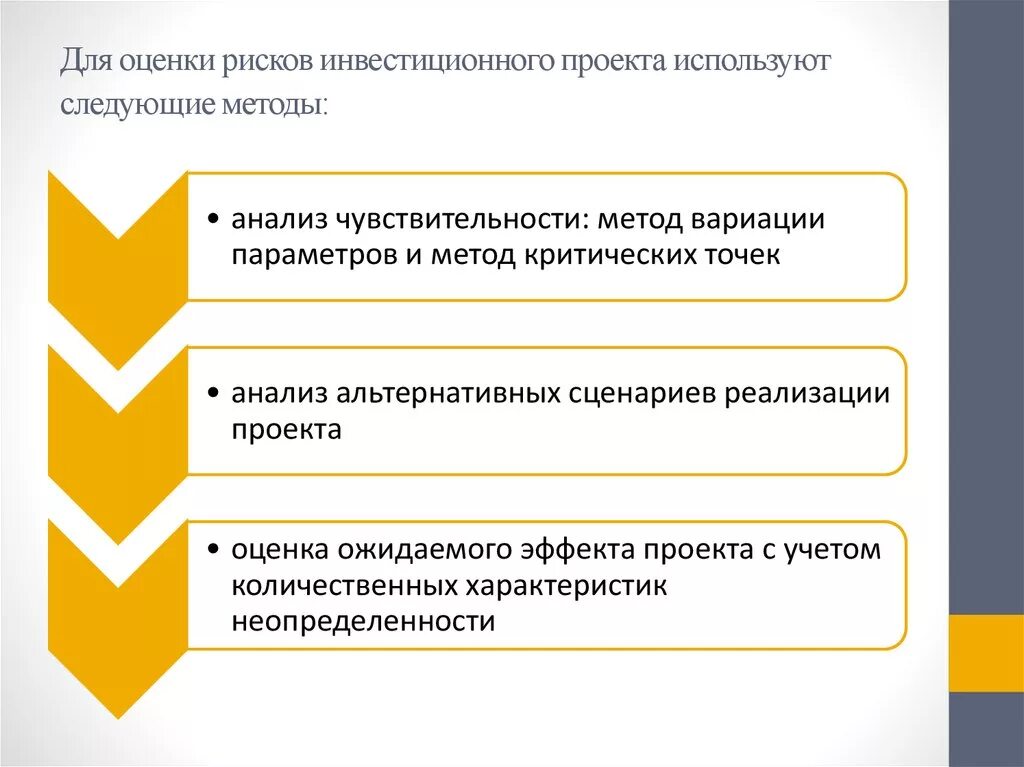 Для оценки рисков инвестиционного проекта используют следующие методы:

• анализ чувствительности: метод вариации параметров и метод критических точек

• анализ альтернативных сценариев реализации проекта

• оценка ожидаемого эффекта проекта с учетом количественных характеристик неопределенности